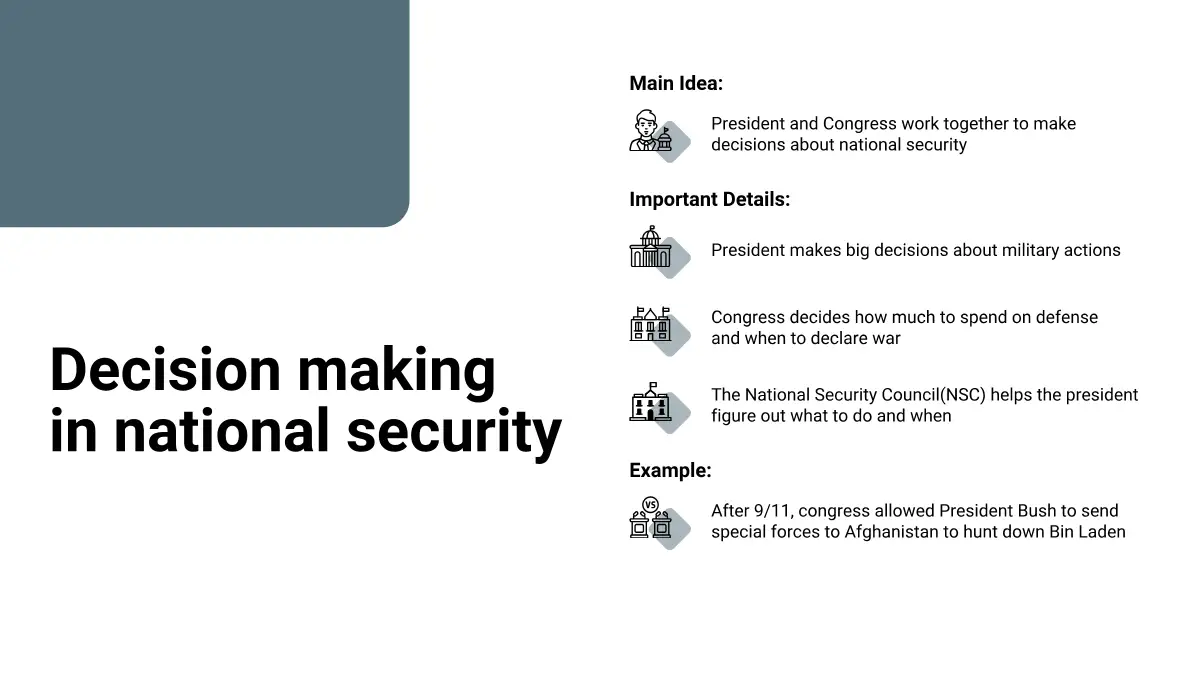 Decision making in national security

Main Idea:

President and Congress work together to make decisions about national security

Important Details:

President makes big decisions about military actions

Congress decides how much to spend on defense and when to declare war

The National Security Council(NSC) helps the president figure out what to do and when

Example:

VS

After 9/11, congress allowed President Bush to send special forces to Afghanistan to hunt down Bin Laden